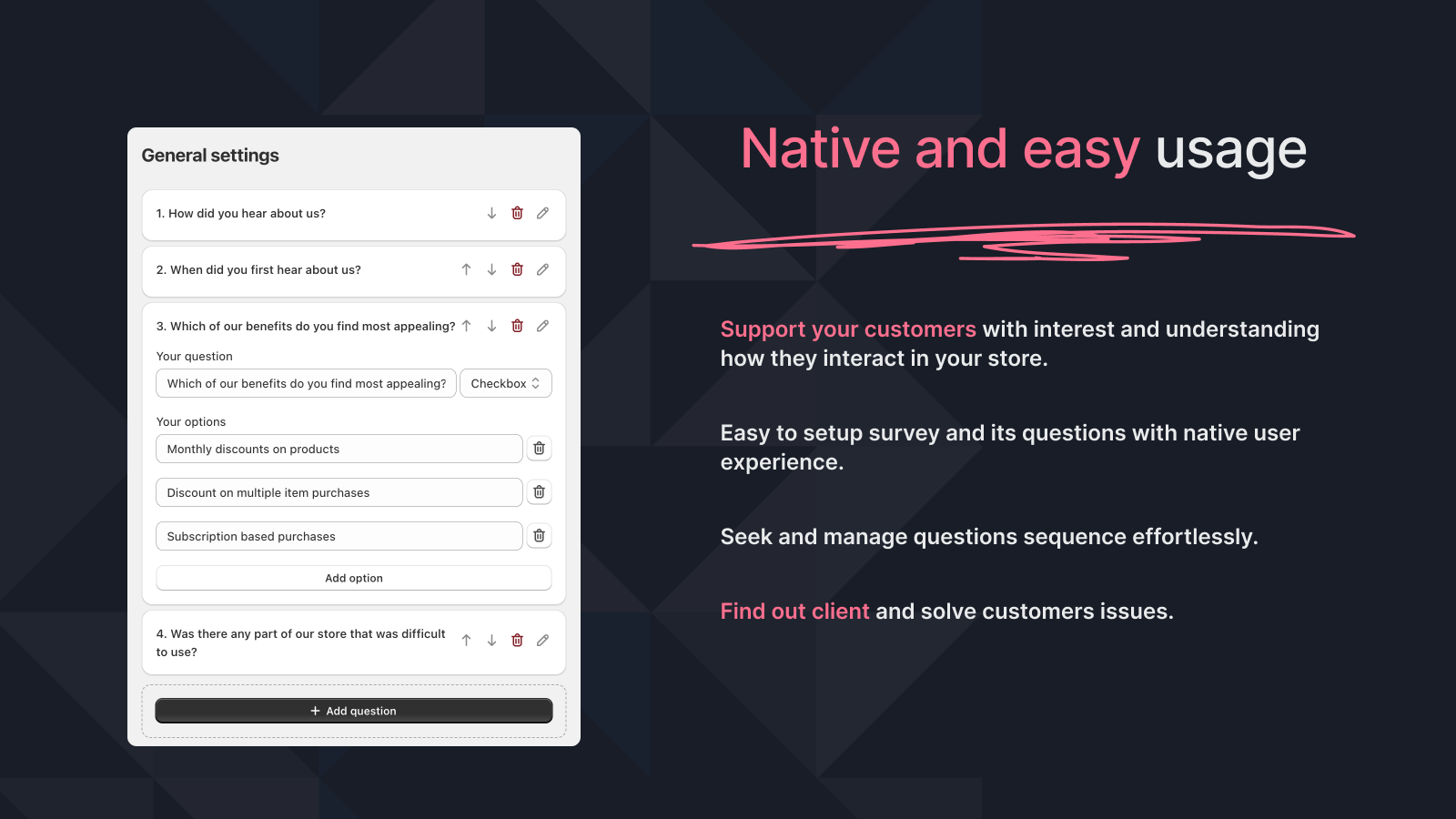 General settings

1. How did you hear about us?

2. When did you first hear about us?

3. Which of our benefits do you find most appealing?

Your question

Which of our benefits do you find most appealing?

Checkbox

Your options

Monthly discounts on products

Discount on multiple item purchases

Subscription based purchases

Add option

4. Was there any part of our store that was difficult to use?

+ Add question

Native and easy usage

Support your customers with interest and understanding how they interact in your store.

Easy to setup survey and its questions with native user experience.

Seek and manage questions sequence effortlessly.

Find out client and solve customers issues.